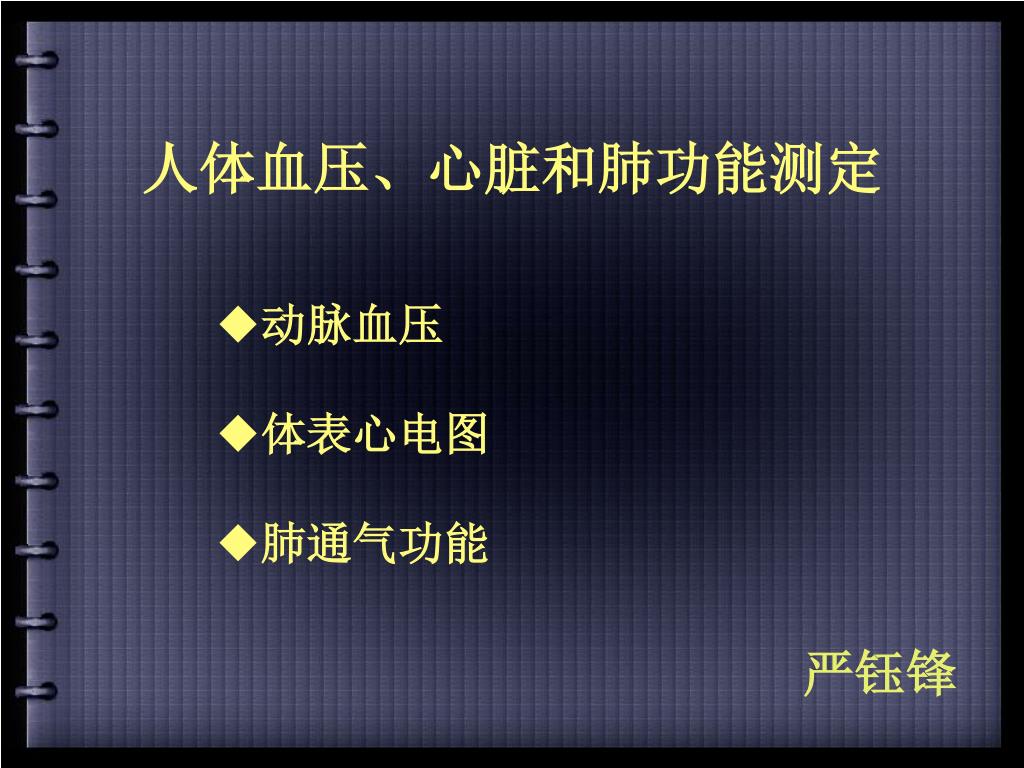 人体血压、心脏和肺功能测定

◆动脉血压

◆体表心电图

◆肺通气功能

严钰锋